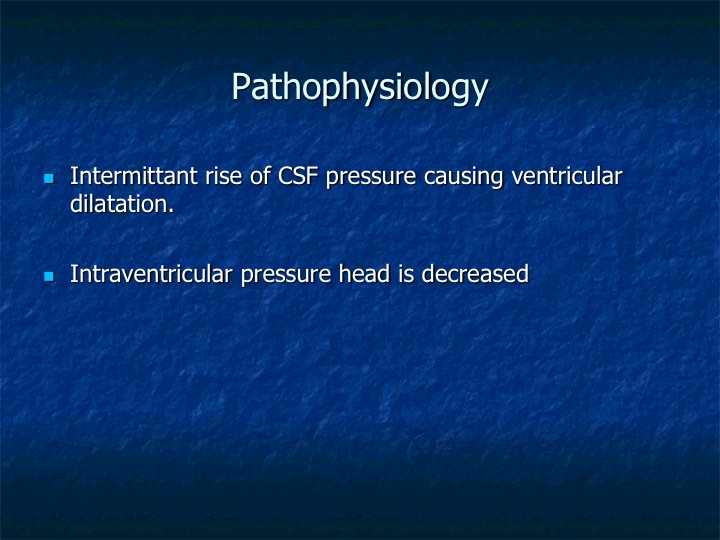 Pathophysiology

- Intermittant rise of CSF pressure causing ventricular dilatation.

- Intraventricular pressure head is decreased